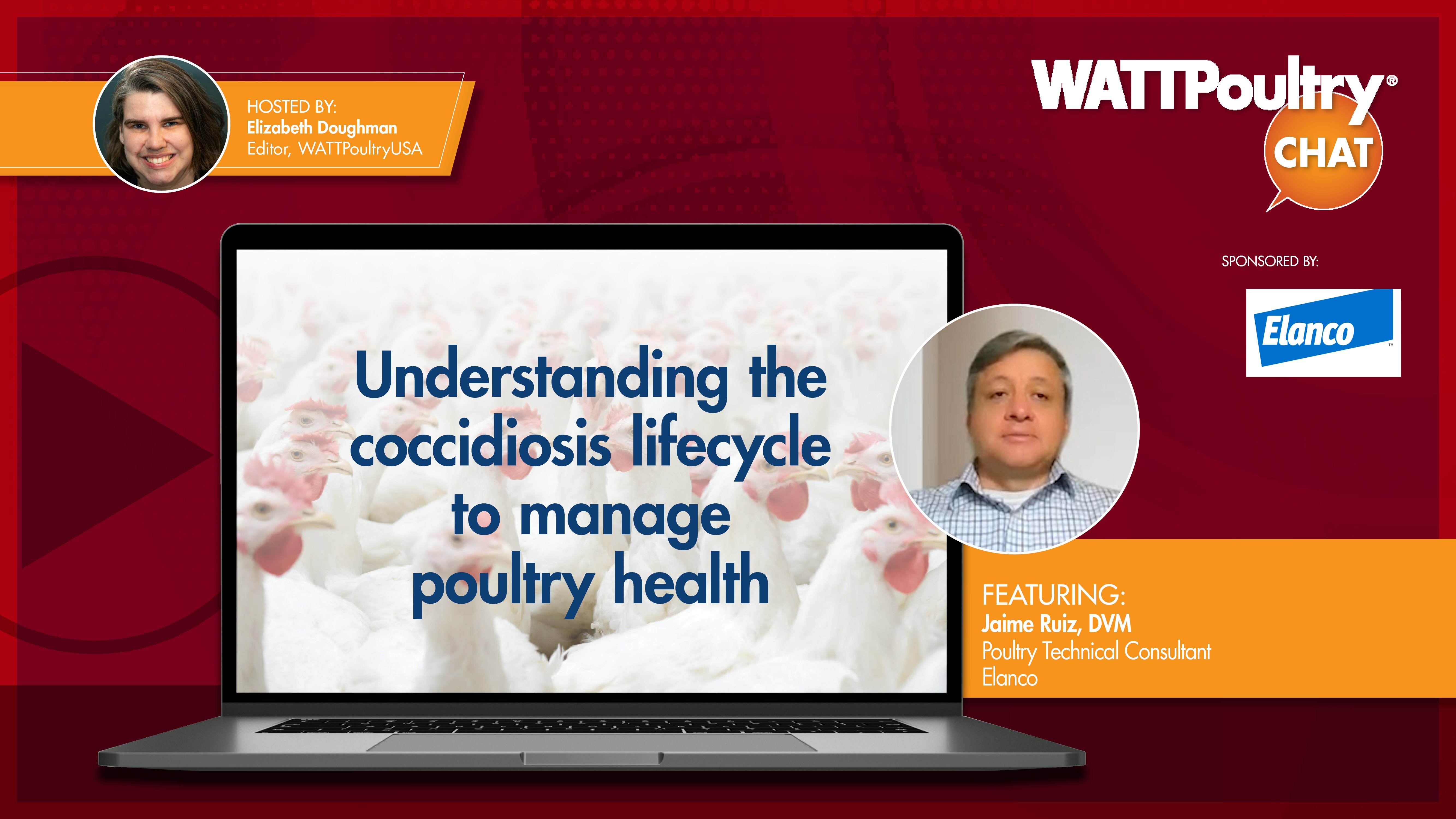 HOSTED BY:
Elizabeth Doughman
Editor, WATTPoultryUSA

WATTPoultry®
CHAT

SPONSORED BY:

Elanco™

Understanding the coccidiosis lifecycle to manage poultry health

FEATURING:
Jaime Ruiz, DVM
Poultry Technical Consultant
Elanco